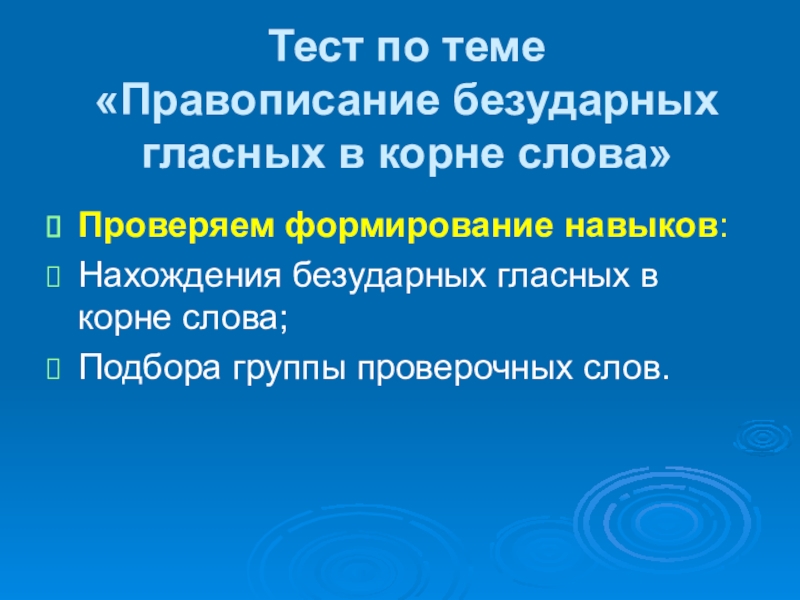 Тест по теме
«Правописание безударных гласных в корне слова»

Проверяем формирование навыков:

Нахождения безударных гласных в корне слова;

Подбора группы проверочных слов.